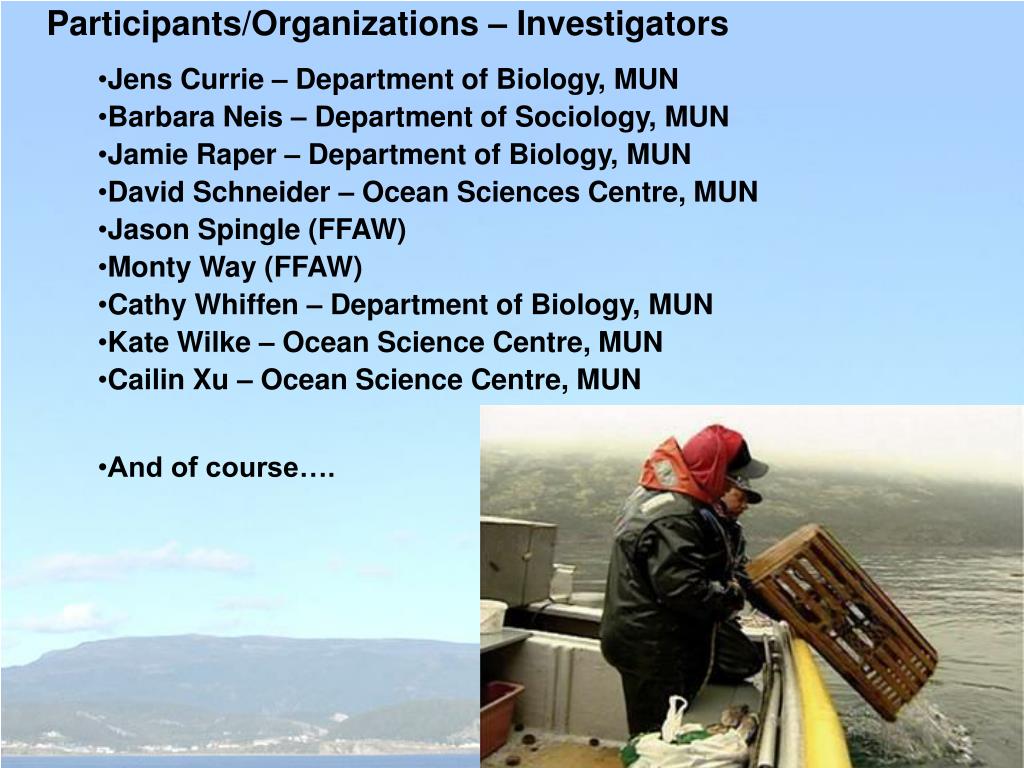 Participants/Organizations – Investigators

•Jens Currie – Department of Biology, MUN
•Barbara Neis – Department of Sociology, MUN
•Jamie Raper – Department of Biology, MUN
•David Schneider – Ocean Sciences Centre, MUN
•Jason Spingle (FFAW)
•Monty Way (FFAW)
•Cathy Whiffen – Department of Biology, MUN
•Kate Wilke – Ocean Science Centre, MUN
•Cailin Xu – Ocean Science Centre, MUN

•And of course….